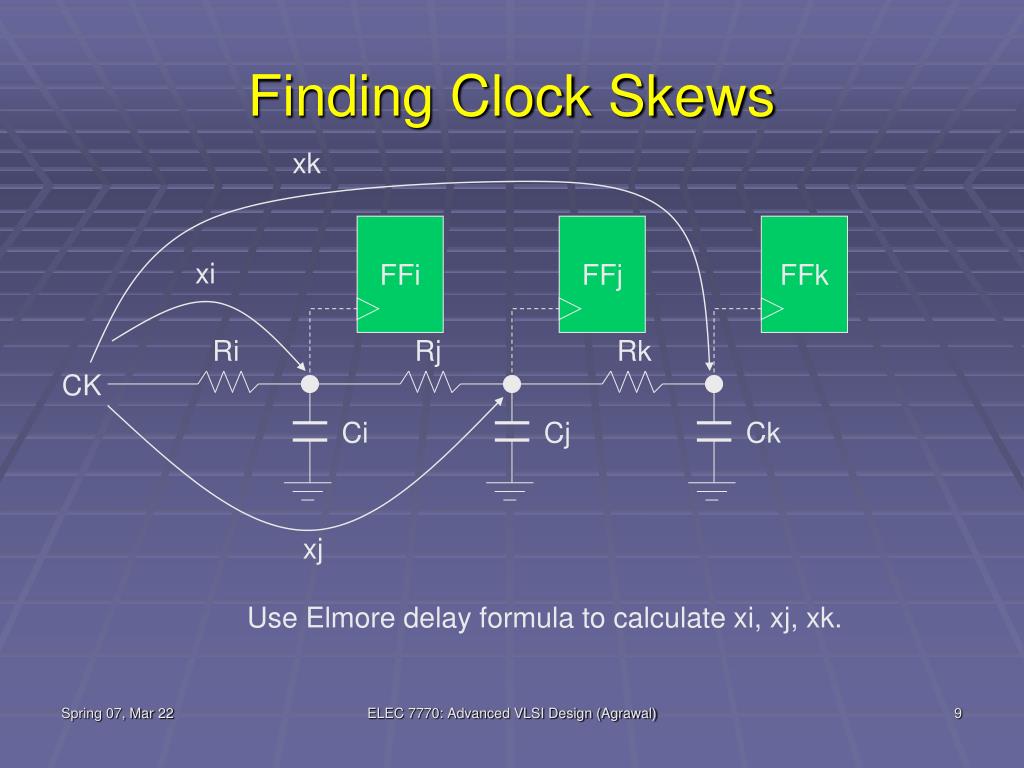 Finding Clock Skews

xk

xi

FFi

FFj

FFk

Ri

Rj

Rk

CK

Ci

Cj

Ck

xj

Use Elmore delay formula to calculate xi, xj, xk.

Spring 07, Mar 22

ELEC 7770: Advanced VLSI Design (Agrawal)

9